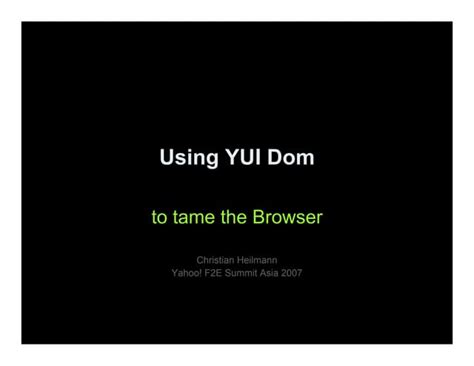 Using YUI Dom

to tame the Browser

Christian Heilmann
Yahoo! F2E Summit Asia 2007